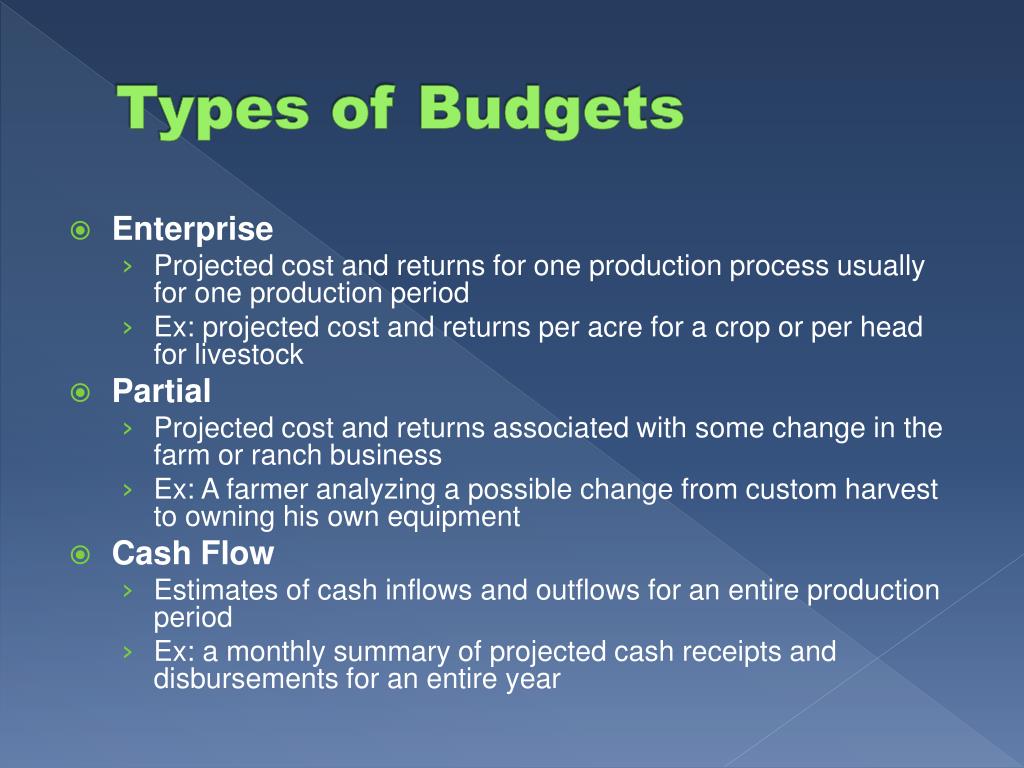 Types of Budgets

Enterprise
› Projected cost and returns for one production process usually for one production period
› Ex: projected cost and returns per acre for a crop or per head for livestock

Partial
› Projected cost and returns associated with some change in the farm or ranch business
› Ex: A farmer analyzing a possible change from custom harvest to owning his own equipment

Cash Flow
› Estimates of cash inflows and outflows for an entire production period
› Ex: a monthly summary of projected cash receipts and disbursements for an entire year